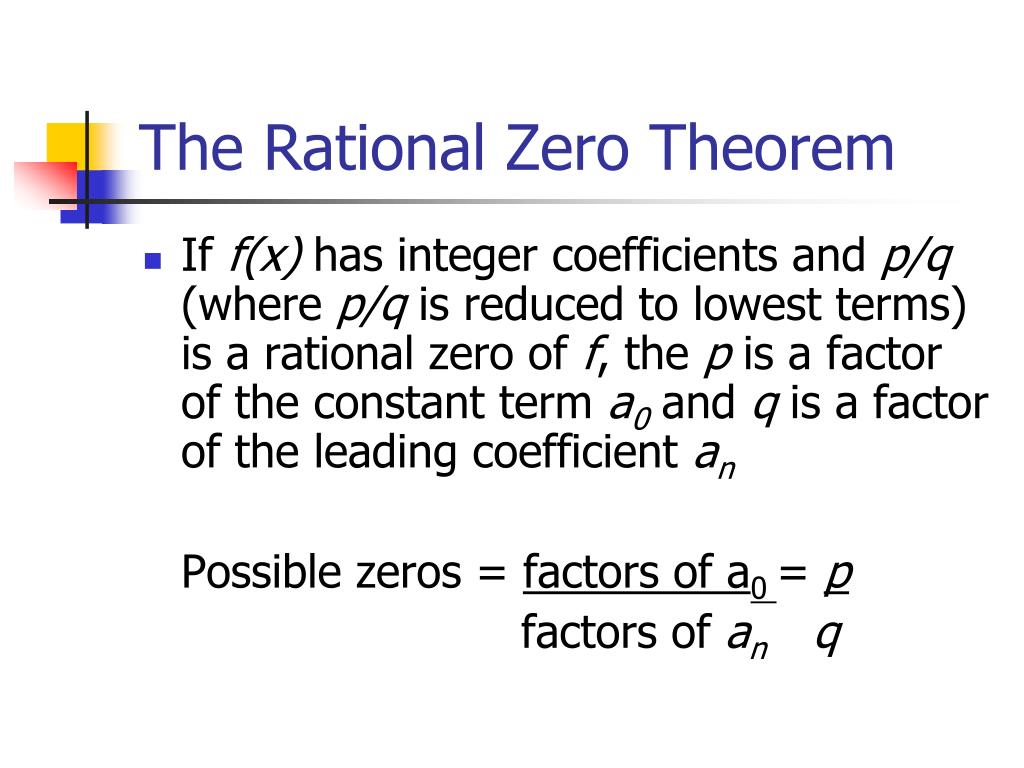 The Rational Zero Theorem

If $f(x)$ has integer coefficients and $p/q$ (where $p/q$ is reduced to lowest terms) is a rational zero of $f$, the $p$ is a factor of the constant term $a_0$ and $q$ is a factor of the leading coefficient $a_n$

Possible zeros = $\frac{\text{factors of } a_0}{\text{factors of } a_n} = \frac{p}{q}$